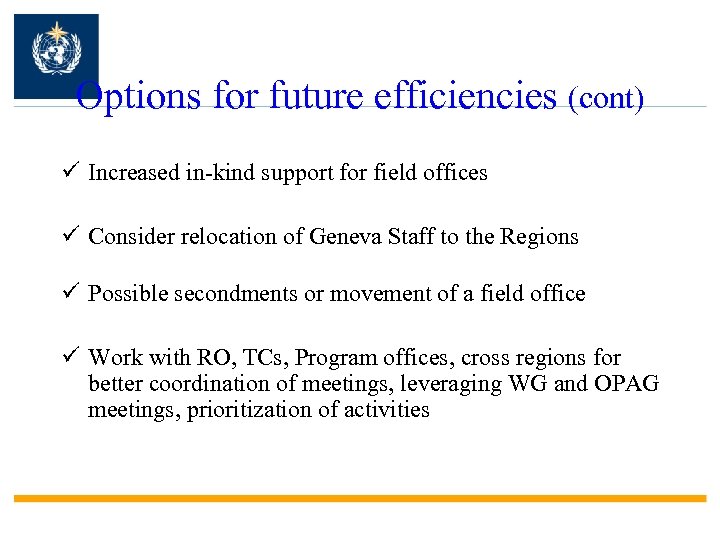 Options for future efficiencies (cont)

✓ Increased in-kind support for field offices

✓ Consider relocation of Geneva Staff to the Regions

✓ Possible secondments or movement of a field office

✓ Work with RO, TCs, Program offices, cross regions for better coordination of meetings, leveraging WG and OPAG meetings, prioritization of activities